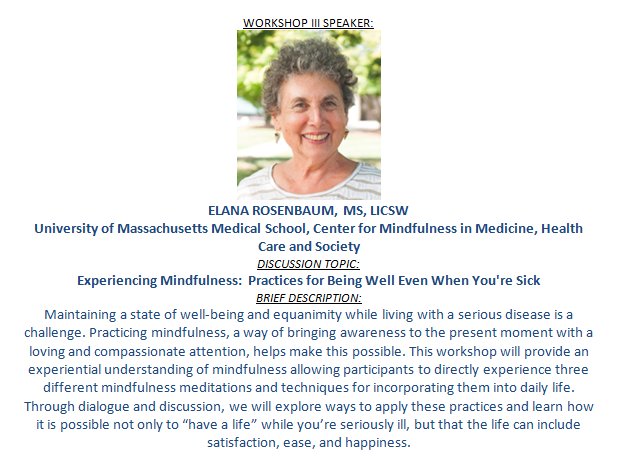 WORKSHOP III SPEAKER:

ELANA ROSENBAUM, MS, LICSW
University of Massachusetts Medical School, Center for Mindfulness in Medicine, Health Care and Society

DISCUSSION TOPIC:
Experiencing Mindfulness: Practices for Being Well Even When You're Sick

BRIEF DESCRIPTION:
Maintaining a state of well-being and equanimity while living with a serious disease is a challenge. Practicing mindfulness, a way of bringing awareness to the present moment with a loving and compassionate attention, helps make this possible. This workshop will provide an experiential understanding of mindfulness allowing participants to directly experience three different mindfulness meditations and techniques for incorporating them into daily life. Through dialogue and discussion, we will explore ways to apply these practices and learn how it is possible not only to "have a life" while you're seriously ill, but that the life can include satisfaction, ease, and happiness.